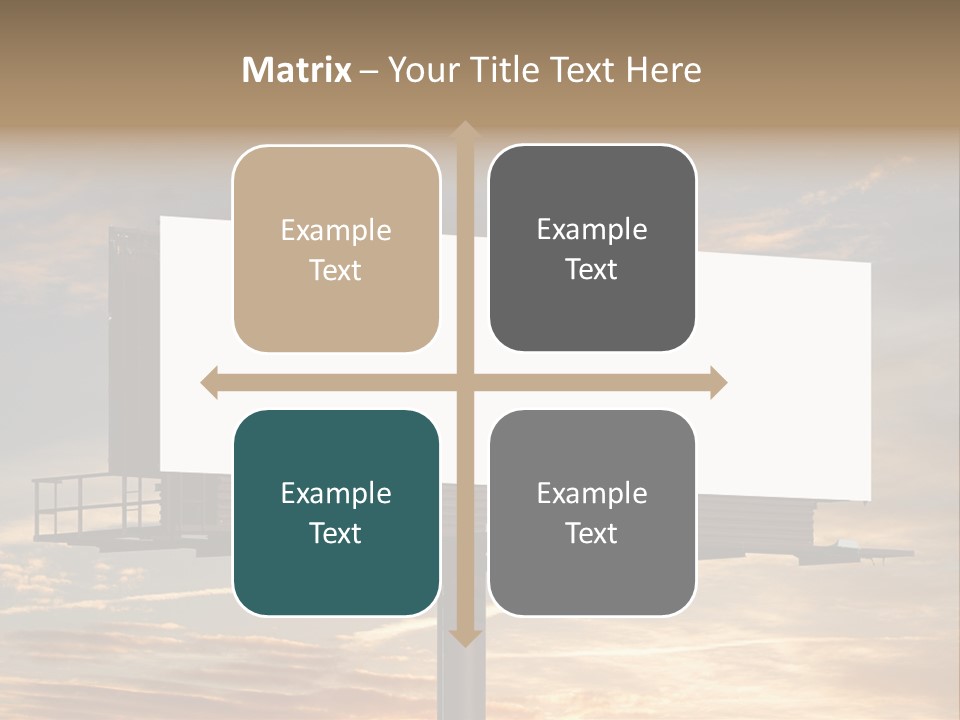 Matrix – Your Title Text Here

Example Text

Example Text

Example Text

Example Text